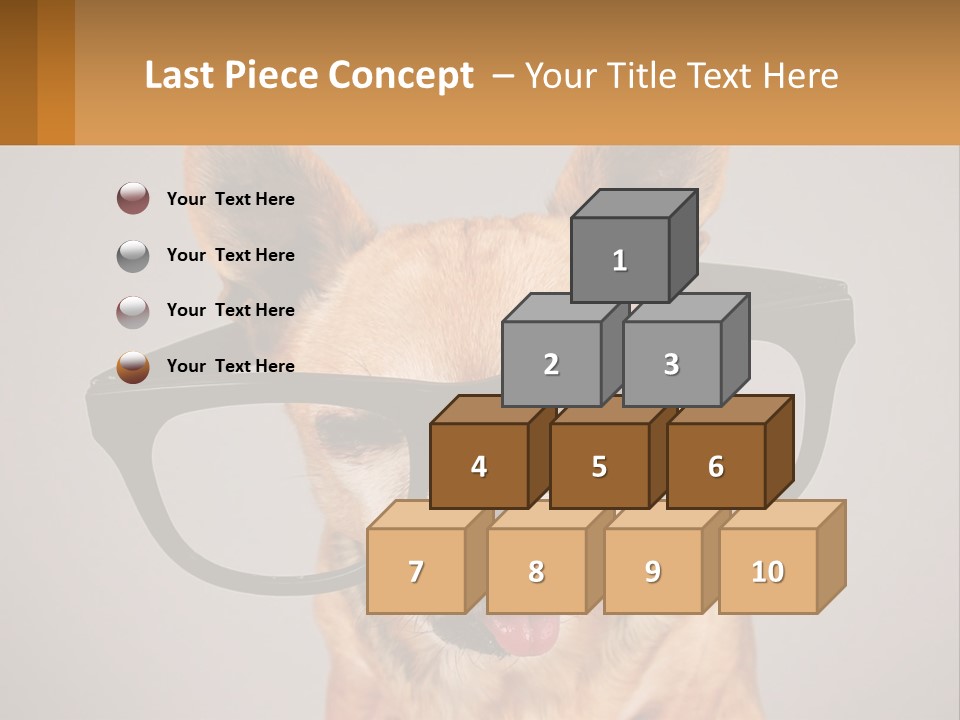 Last Piece Concept – Your Title Text Here

Your Text Here

Your Text Here

Your Text Here

Your Text Here

1

2 3

4 5 6

7 8 9 10